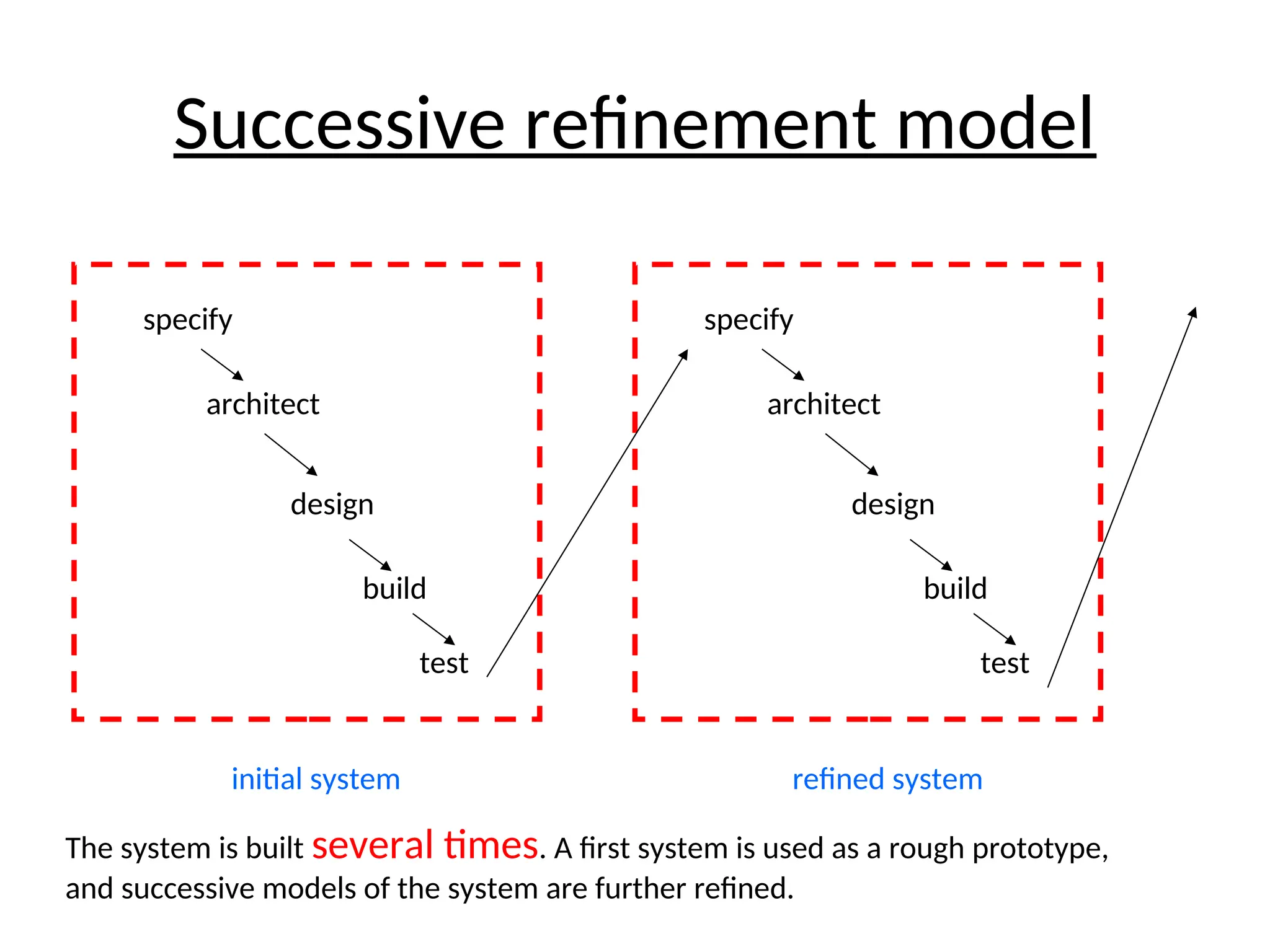 Successive refinement model

specify
architect
design
build
test

initial system

specify
architect
design
build
test

refined system

The system is built several times. A first system is used as a rough prototype, and successive models of the system are further refined.